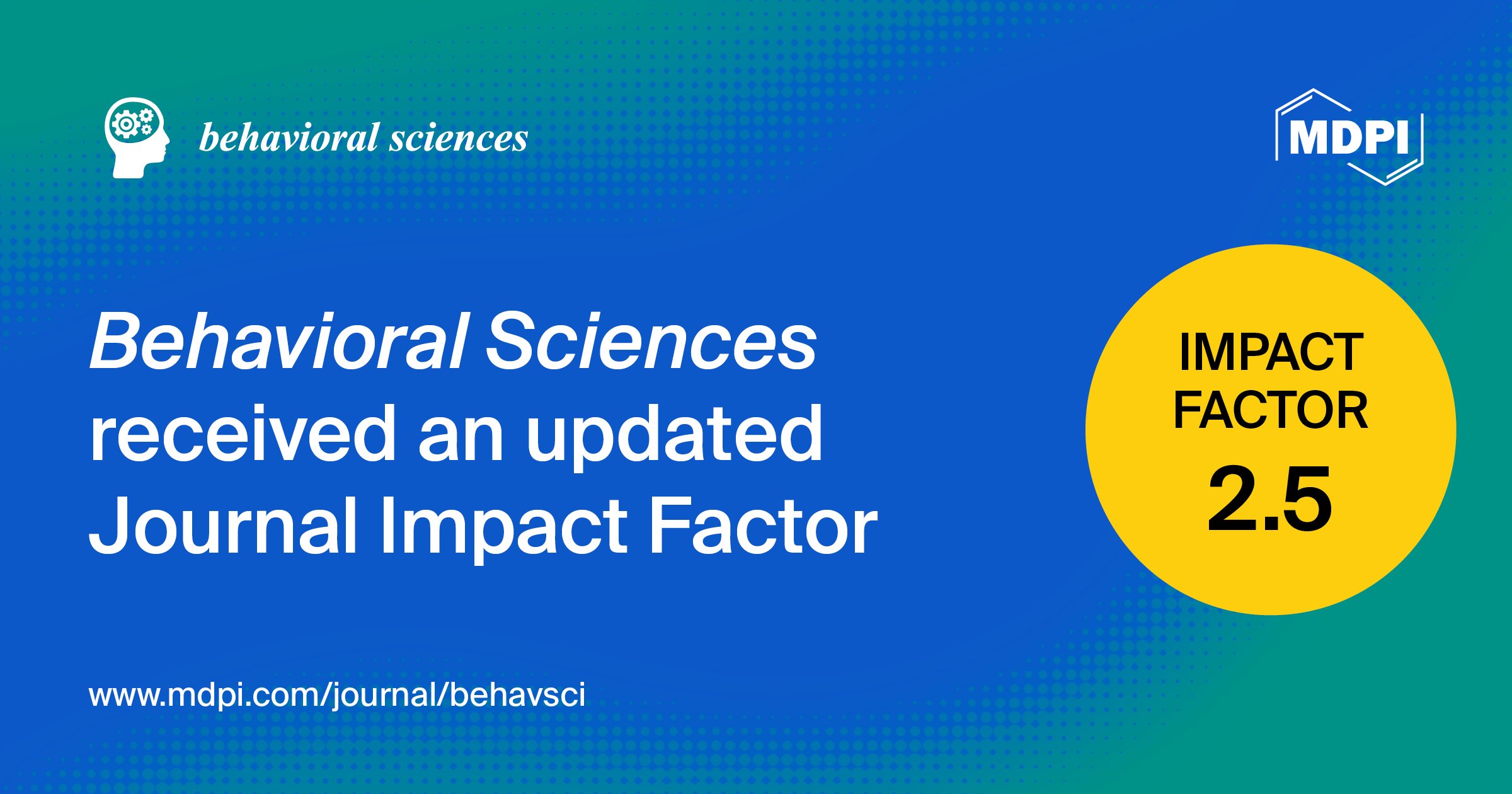 behavioral sciences

MDPI

Behavioral Sciences received an updated Journal Impact Factor

IMPACT FACTOR 2.5

www.mdpi.com/journal/behavsci